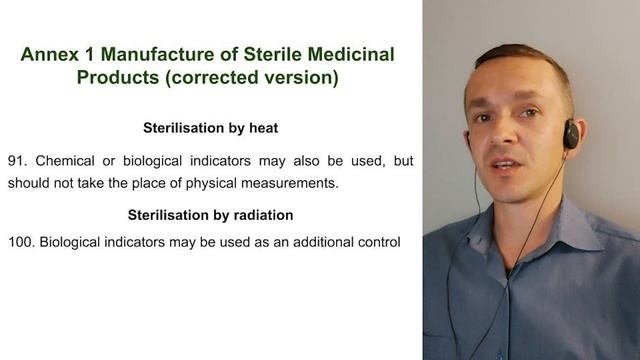 Annex 1 Manufacture of Sterile Medicinal Products (corrected version)

Sterilisation by heat

91. Chemical or biological indicators may also be used, but should not take the place of physical measurements.

Sterilisation by radiation

100. Biological indicators may be used as an additional control